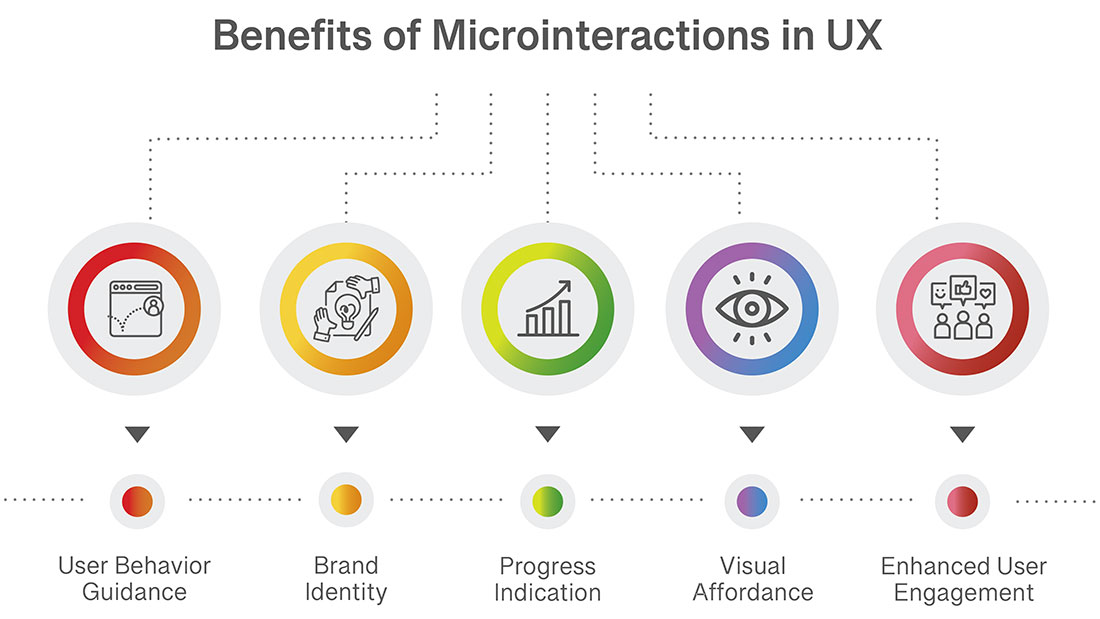 Benefits of Microinteractions in UX

User Behavior Guidance

Brand Identity

Progress Indication

Visual Affordance

Enhanced User Engagement